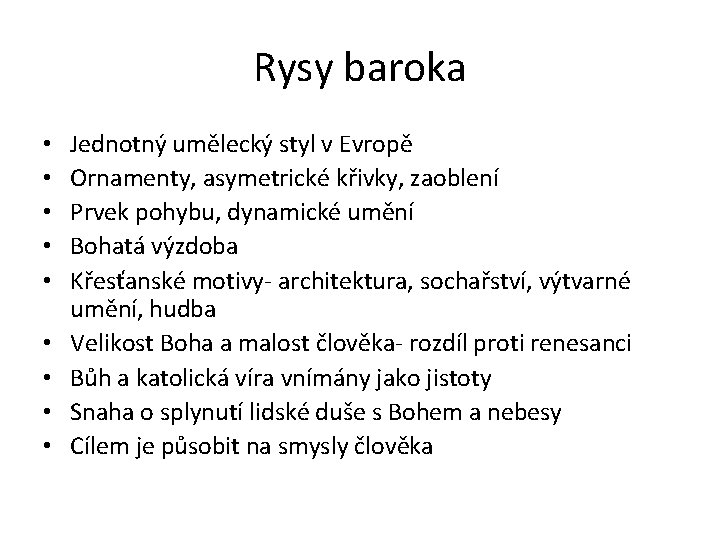 Rysy baroka

• Jednotný umělecký styl v Evropě
• Ornamenty, asymetrické křivky, zaoblení
• Prvek pohybu, dynamické umění
• Bohatá výzdoba
• Křesťanské motivy- architektura, sochařství, výtvarné umění, hudba
• Velikost Boha a malost člověka- rozdíl proti renesanci
• Bůh a katolická víra vnímány jako jistoty
• Snaha o splynutí lidské duše s Bohem a nebesy
• Cílem je působit na smysly člověka